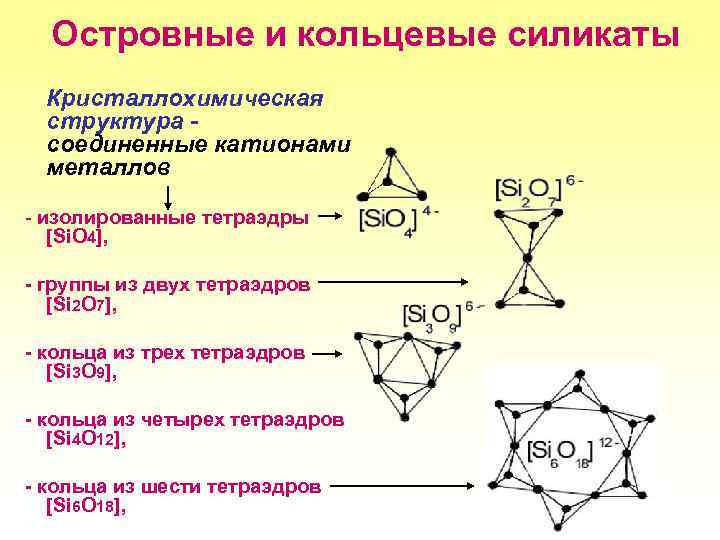 Островные и кольцевые силикаты

Кристаллохимическая структура - соединенные катионами металлов

- изолированные тетраэдры $[SiO_4]$,

- группы из двух тетраэдров $[Si_2O_7]$,

- кольца из трех тетраэдров $[Si_3O_9]$,

- кольца из четырех тетраэдров $[Si_4O_{12}]$,

- кольца из шести тетраэдров $[Si_6O_{18}]$,

$[SiO_4]^{4-}$

$[Si_2O_7]^{6-}$

$[Si_3O_9]^{6-}$

$[Si_6O_{18}]^{12-}$